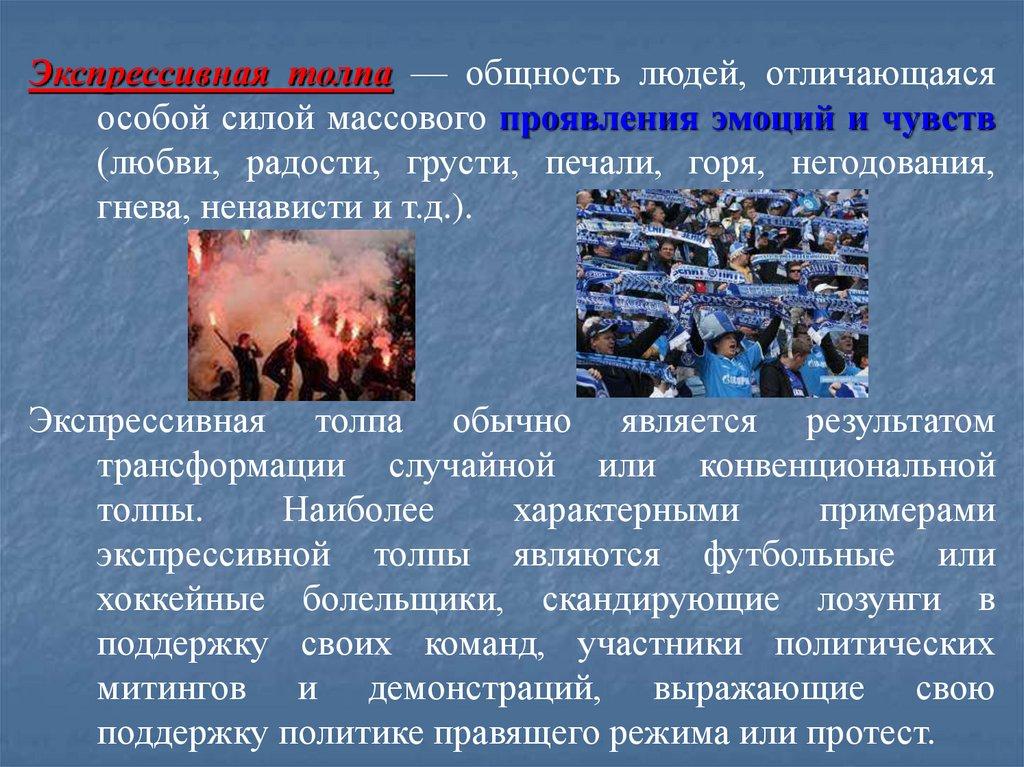 Экспрессивная толпа — общность людей, отличающаяся особой силой массового проявления эмоций и чувств (любви, радости, грусти, печали, горя, негодования, гнева, ненависти и т.д.).

Экспрессивная толпа обычно является результатом трансформации случайной или конвенциональной толпы. Наиболее характерными примерами экспрессивной толпы являются футбольные или хоккейные болельщики, скандирующие лозунги в поддержку своих команд, участники политических митингов и демонстраций, выражающие свою поддержку политике правящего режима или протест.